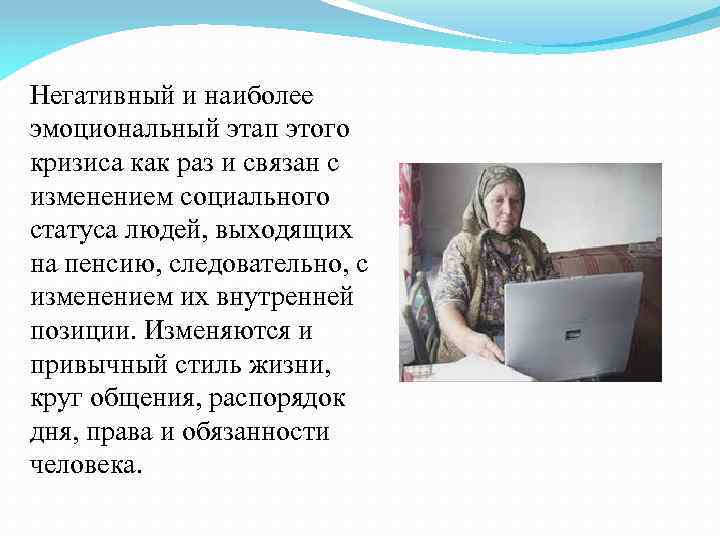 Негативный и наиболее эмоциональный этап этого кризиса как раз и связан с изменением социального статуса людей, выходящих на пенсию, следовательно, с изменением их внутренней позиции. Изменяются и привычный стиль жизни, круг общения, распорядок дня, права и обязанности человека.